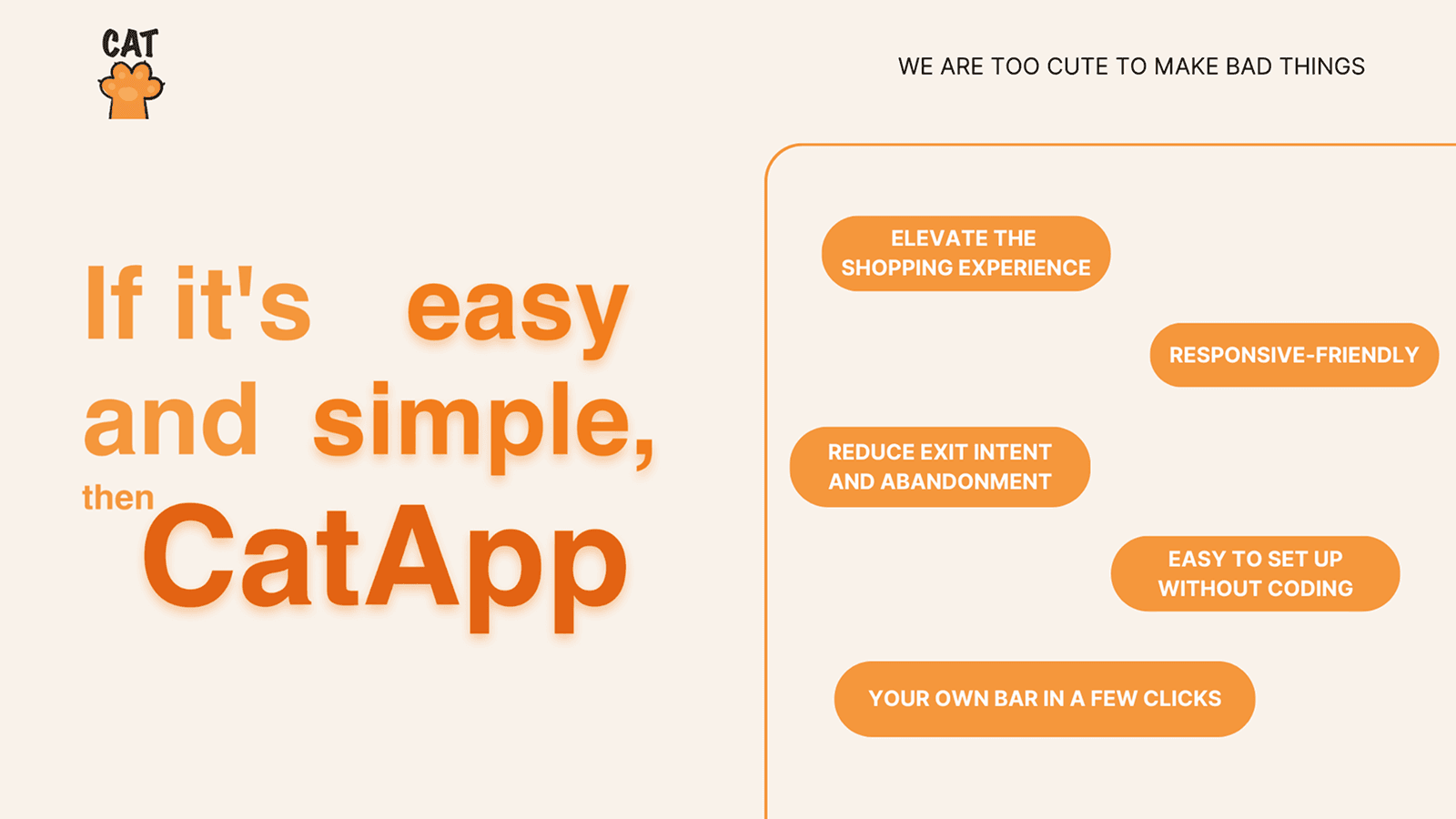 CAT

WE ARE TOO CUTE TO MAKE BAD THINGS

If it's easy and simple, then CatApp

ELEVATE THE SHOPPING EXPERIENCE

RESPONSIVE-FRIENDLY

REDUCE EXIT INTENT AND ABANDONMENT

EASY TO SET UP WITHOUT CODING

YOUR OWN BAR IN A FEW CLICKS